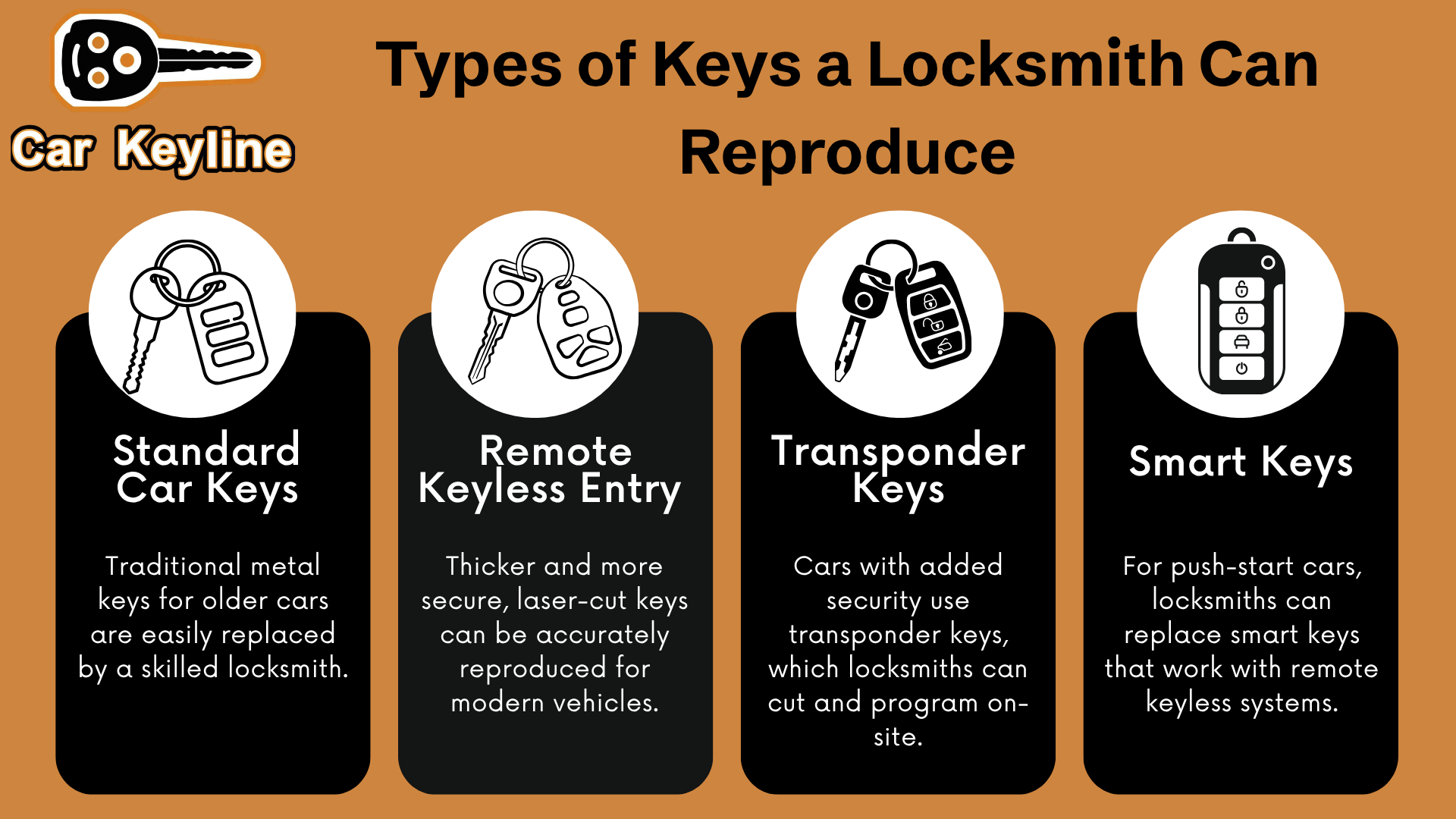 Car Keyline

Types of Keys a Locksmith Can Reproduce

Standard Car Keys

Traditional metal keys for older cars are easily replaced by a skilled locksmith.

Remote Keyless Entry

Thicker and more secure, laser-cut keys can be accurately reproduced for modern vehicles.

Transponder Keys

Cars with added security use transponder keys, which locksmiths can cut and program on-site.

Smart Keys

For push-start cars, locksmiths can replace smart keys that work with remote keyless systems.